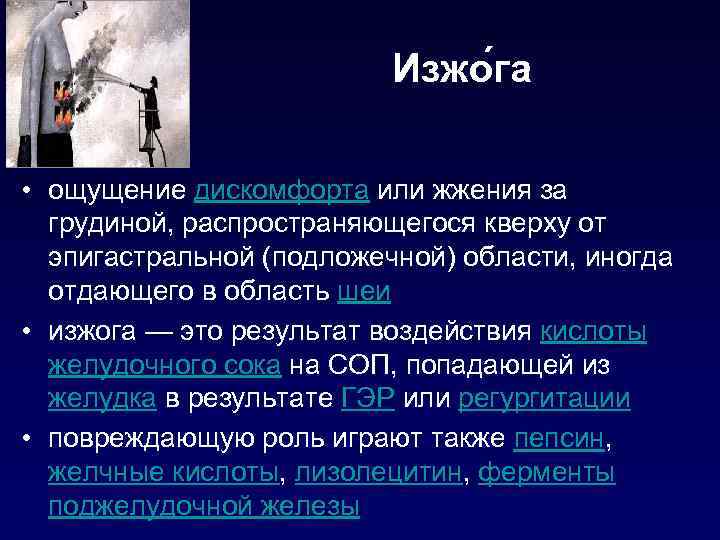 Изжо́га

• ощущение дискомфорта или жжения за грудиной, распространяющегося кверху от эпигастральной (подложечной) области, иногда отдающего в область шеи

• изжога — это результат воздействия кислоты желудочного сока на СОП, попадающей из желудка в результате ГЭР или регургитации

• повреждающую роль играют также пепсин, желчные кислоты, лизолецитин, ферменты поджелудочной железы